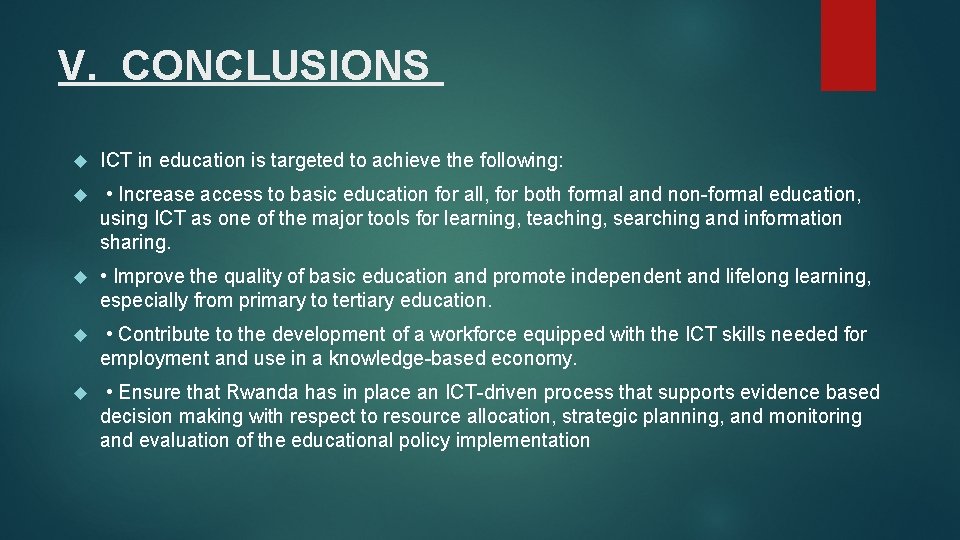 V. CONCLUSIONS

ICT in education is targeted to achieve the following:

• Increase access to basic education for all, for both formal and non-formal education, using ICT as one of the major tools for learning, teaching, searching and information sharing.

• Improve the quality of basic education and promote independent and lifelong learning, especially from primary to tertiary education.

• Contribute to the development of a workforce equipped with the ICT skills needed for employment and use in a knowledge-based economy.

• Ensure that Rwanda has in place an ICT-driven process that supports evidence based decision making with respect to resource allocation, strategic planning, and monitoring and evaluation of the educational policy implementation